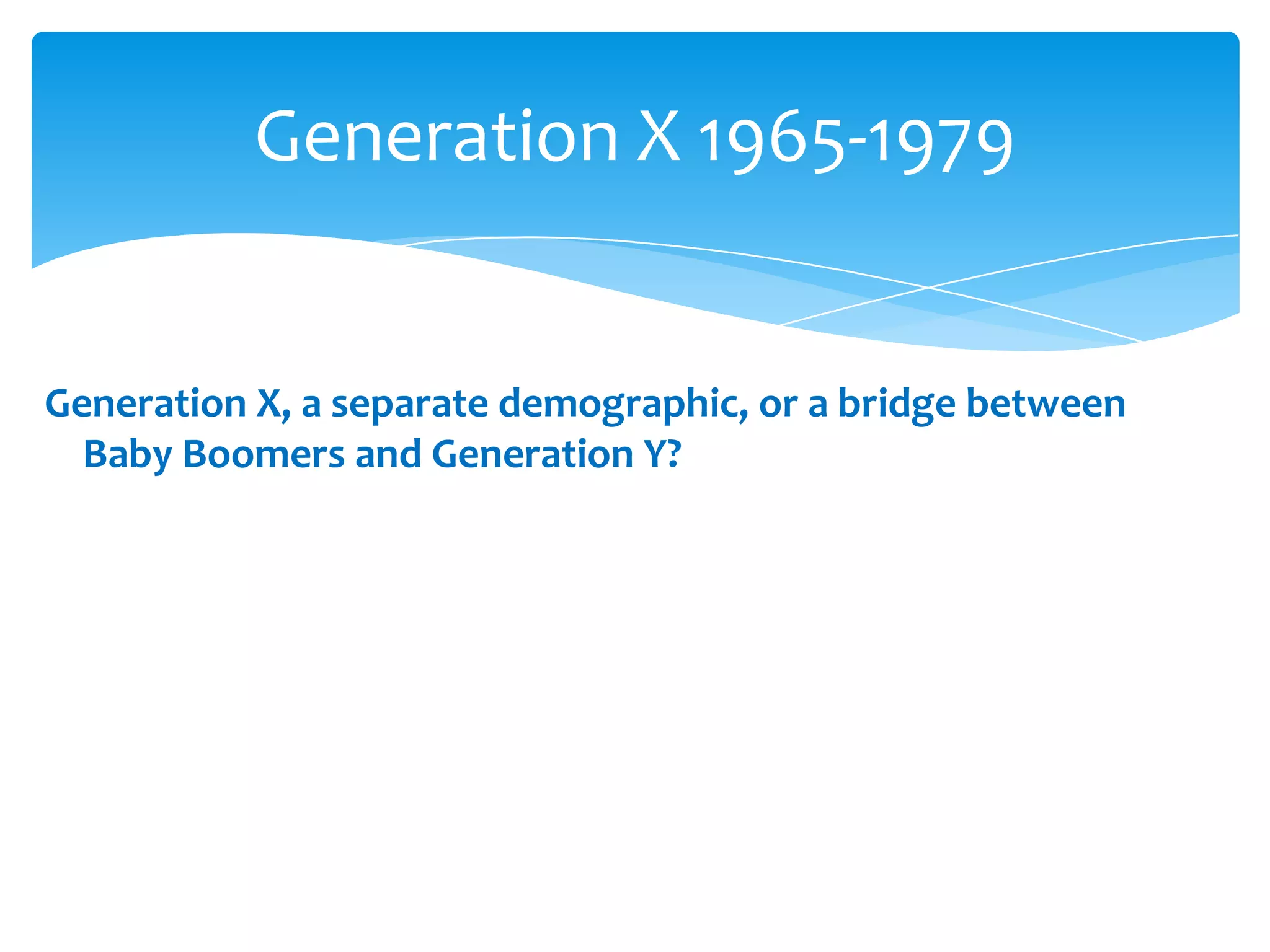 Generation X 1965-1979

Generation X, a separate demographic, or a bridge between Baby Boomers and Generation Y?